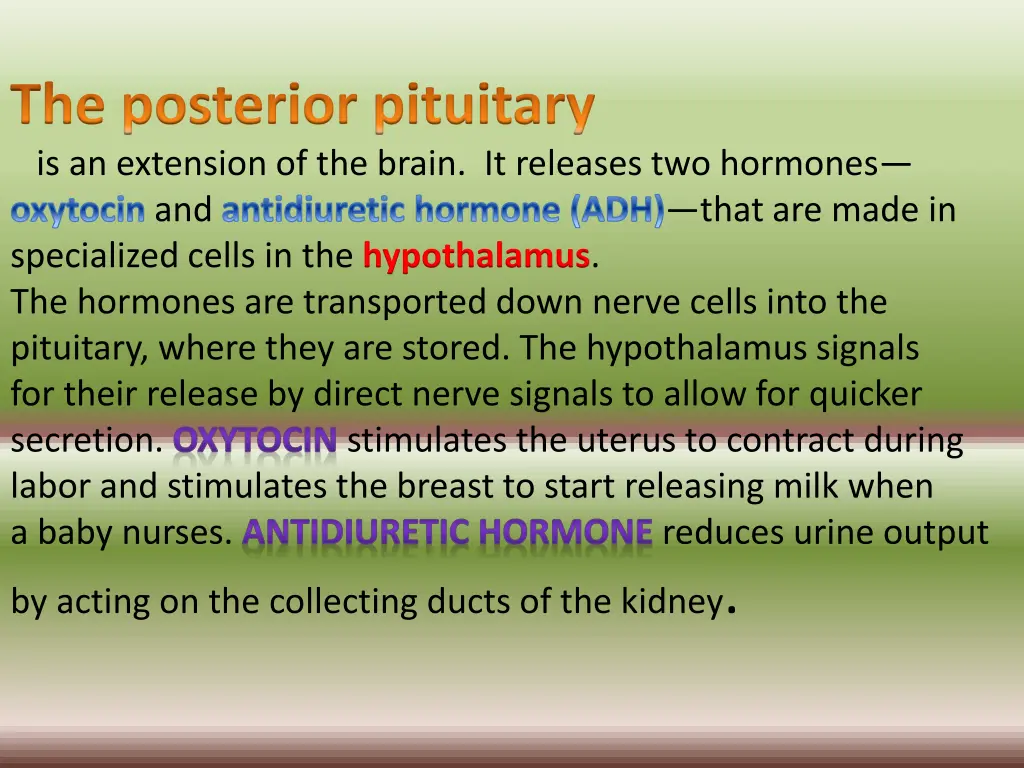 The posterior pituitary

is an extension of the brain. It releases two hormones—oxytocin and antidiuretic hormone (ADH)—that are made in specialized cells in the hypothalamus.

The hormones are transported down nerve cells into the pituitary, where they are stored. The hypothalamus signals for their release by direct nerve signals to allow for quicker secretion. OXYTOCIN stimulates the uterus to contract during labor and stimulates the breast to start releasing milk when a baby nurses. ANTIDIURETIC HORMONE reduces urine output

by acting on the collecting ducts of the kidney.